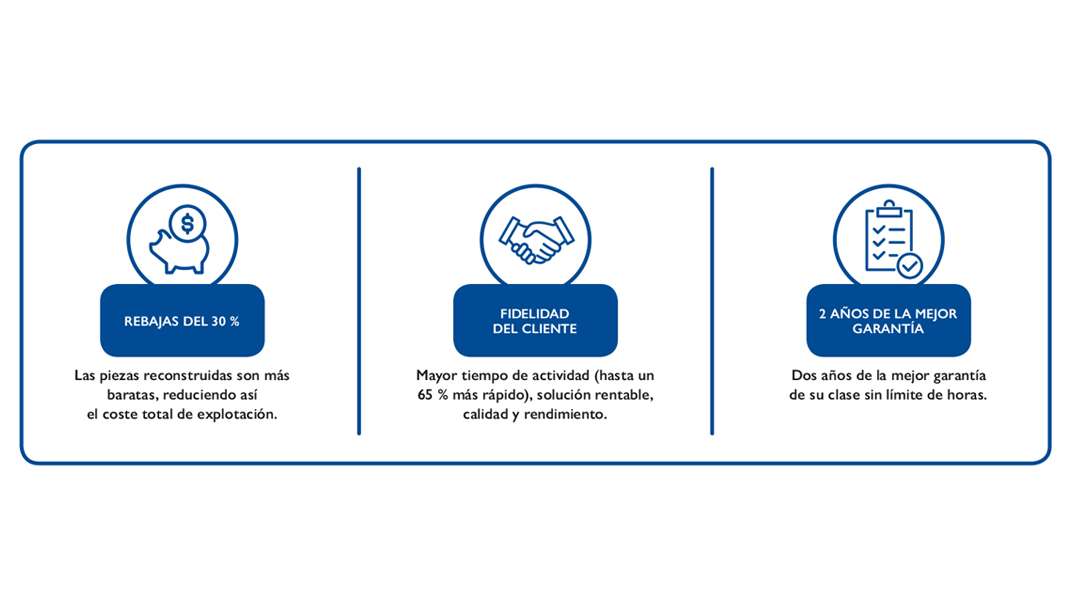 REBAJAS DEL 30 %

Las piezas reconstruidas son más baratas, reduciendo así el coste total de explotación.

FIDELIDAD DEL CLIENTE

Mayor tiempo de actividad (hasta un 65 % más rápido), solución rentable, calidad y rendimiento.

2 AÑOS DE LA MEJOR GARANTÍA

Dos años de la mejor garantía de su clase sin límite de horas.